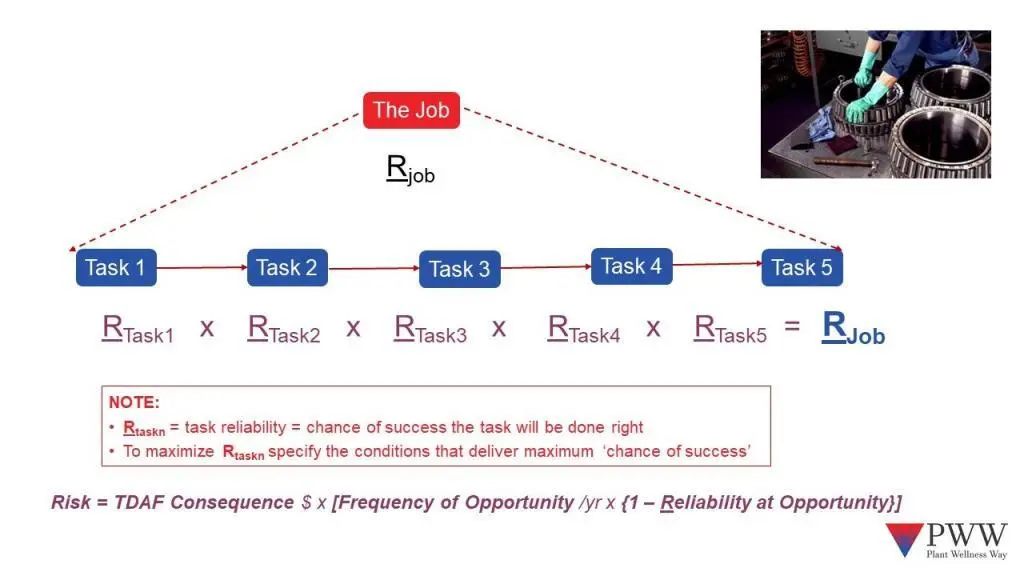 The Job

$R_{job}$

Task 1 Task 2 Task 3 Task 4 Task 5

$R_{Task1}$ x $R_{Task2}$ x $R_{Task3}$ x $R_{Task4}$ x $R_{Task5}$ = $R_{Job}$

NOTE:
• $R_{taskn}$ = task reliability = chance of success the task will be done right
• To maximize $R_{taskn}$ specify the conditions that deliver maximum 'chance of success'

Risk = TDAF Consequence $ x [Frequency of Opportunity /yr x {1 – Reliability at Opportunity}]

PWW
Plant Wellness Way